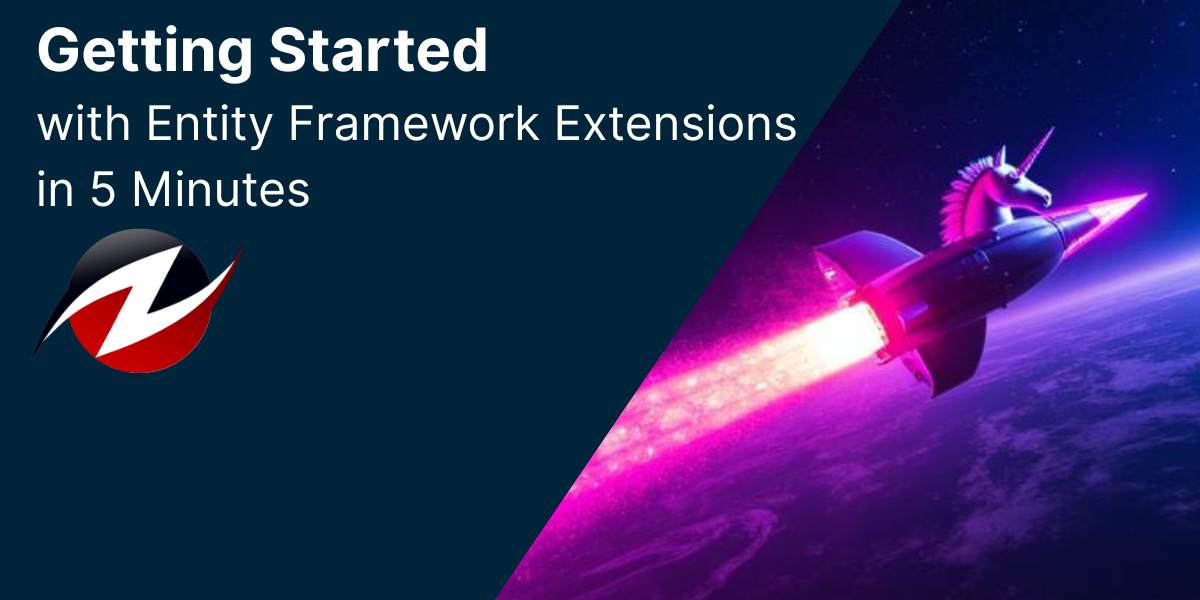 Getting Started
with Entity Framework Extensions
in 5 Minutes